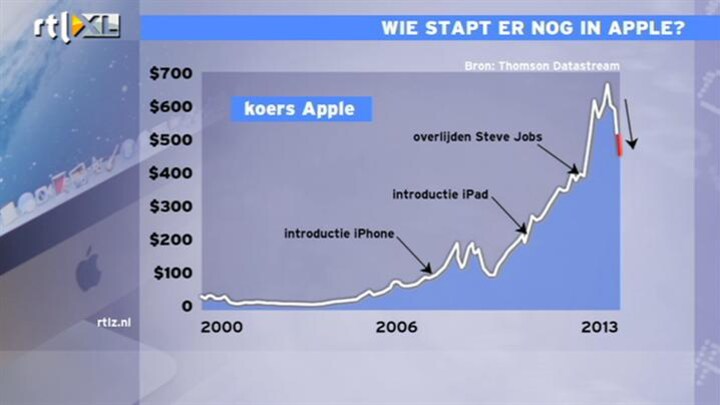 rtl XL

WIE STAPT ER NOG IN APPLE?

Bron: Thomson Datastream

koers Apple

$700
$600
$500
$400
$300
$200
$100
0

overlijden Steve Jobs

introductie iPad

introductie iPhone

2000
2006
2013

rtlz.nl